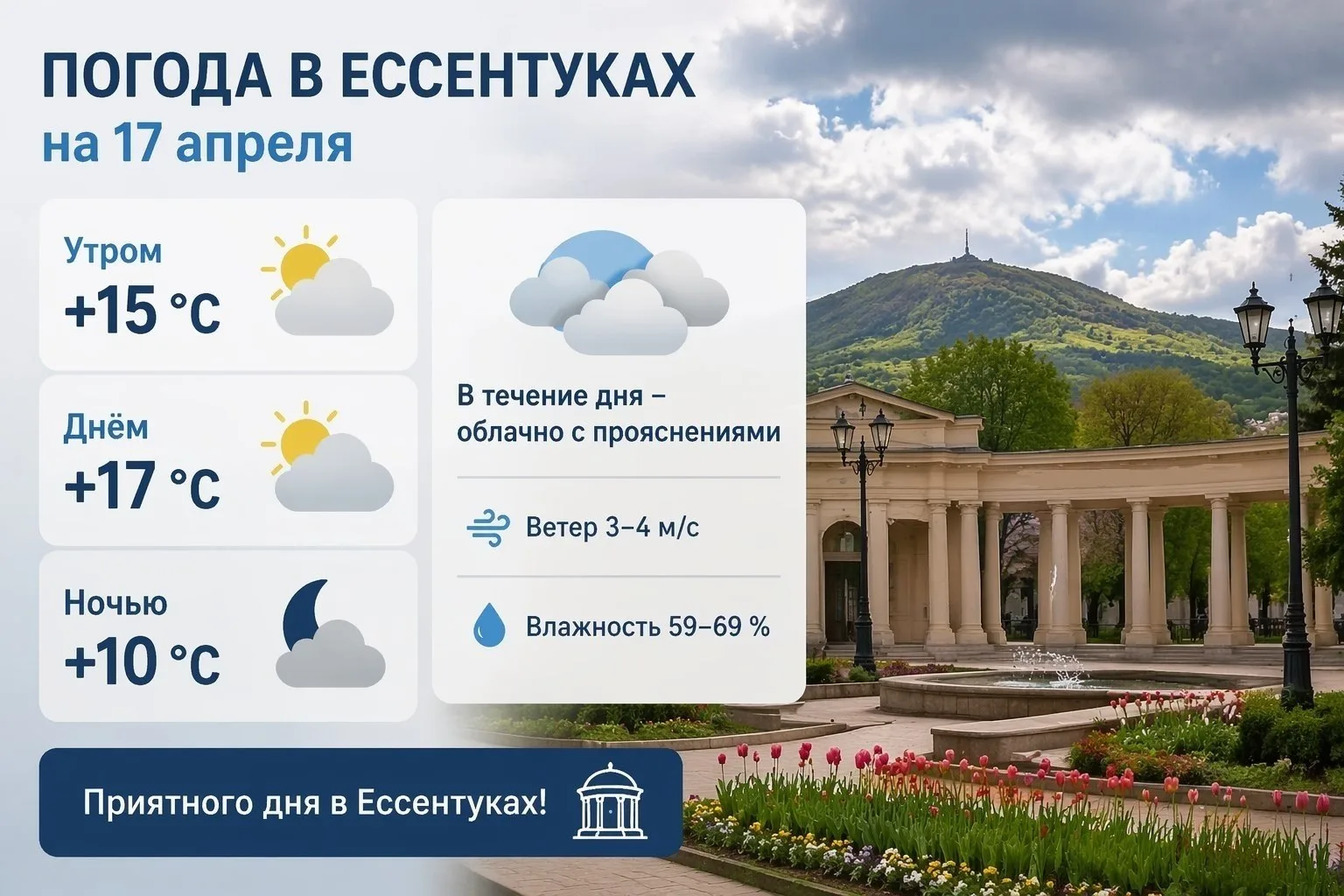 ПОГОДА В ЕССЕНТУКАХ
на 17 апреля

Утром
+15 °C

Днём
+17 °C

Ночью
+10 °C

В течение дня – облачно с прояснениями

Ветер 3–4 м/с

Влажность 59–69 %

Приятного дня в Ессентуках!